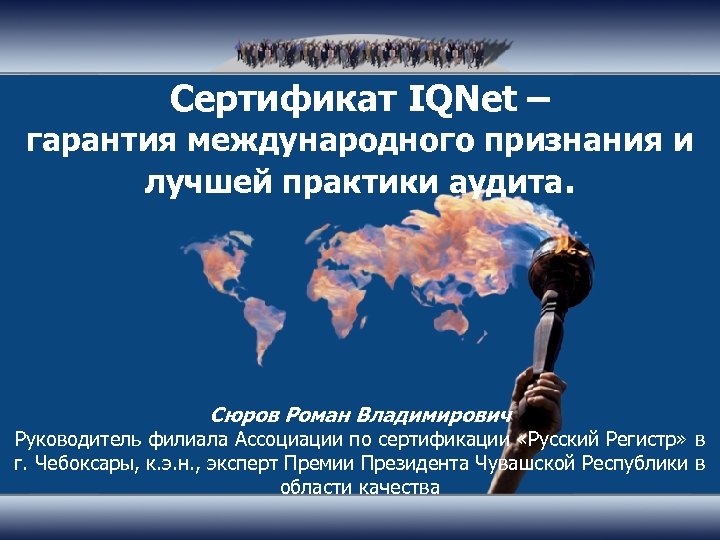 Сертификат IQNet –
гарантия международного признания и лучшей практики аудита.

Сюров Роман Владимирович
Руководитель филиала Ассоциации по сертификации «Русский Регистр» в г. Чебоксары, к.э.н., эксперт Премии Президента Чувашской Республики в области качества